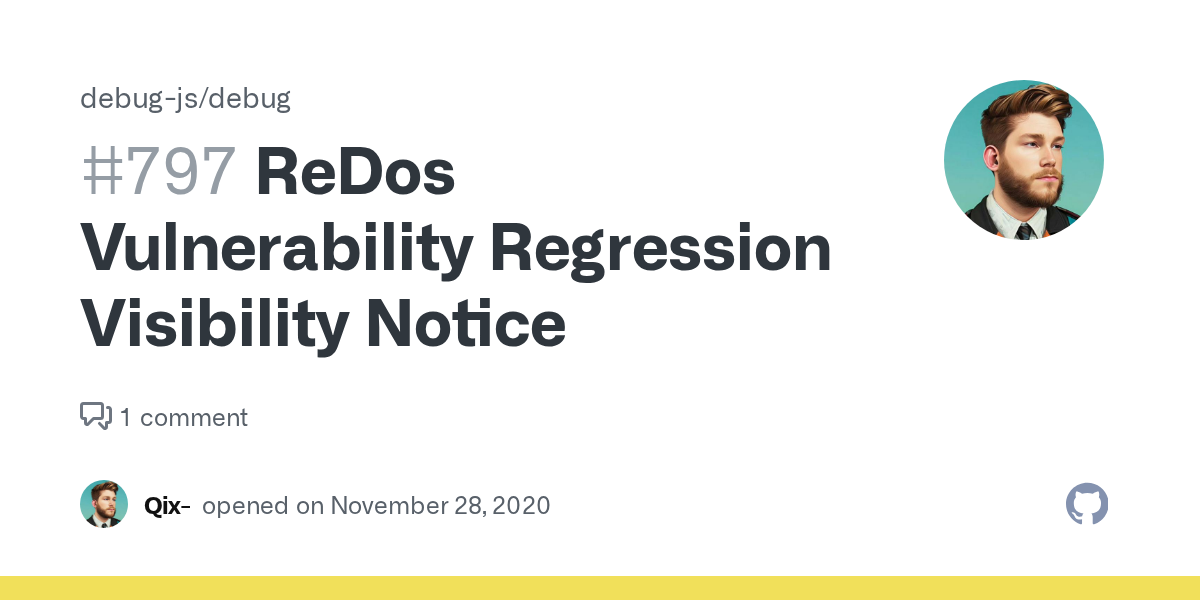 debug-js/debug

#797 ReDos Vulnerability Regression Visibility Notice

1 comment

Qix- opened on November 28, 2020